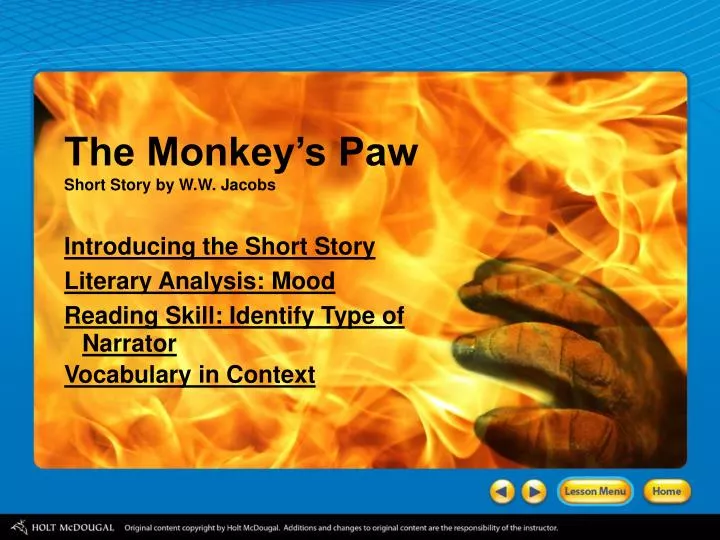 The Monkey's Paw
Short Story by W.W. Jacobs

Introducing the Short Story
Literary Analysis: Mood
Reading Skill: Identify Type of Narrator
Vocabulary in Context

Lesson Menu
Home

HOLT McDOUGAL Original content copyright by Holt McDougal. Additions and changes to original content are the responsibility of the instructor.